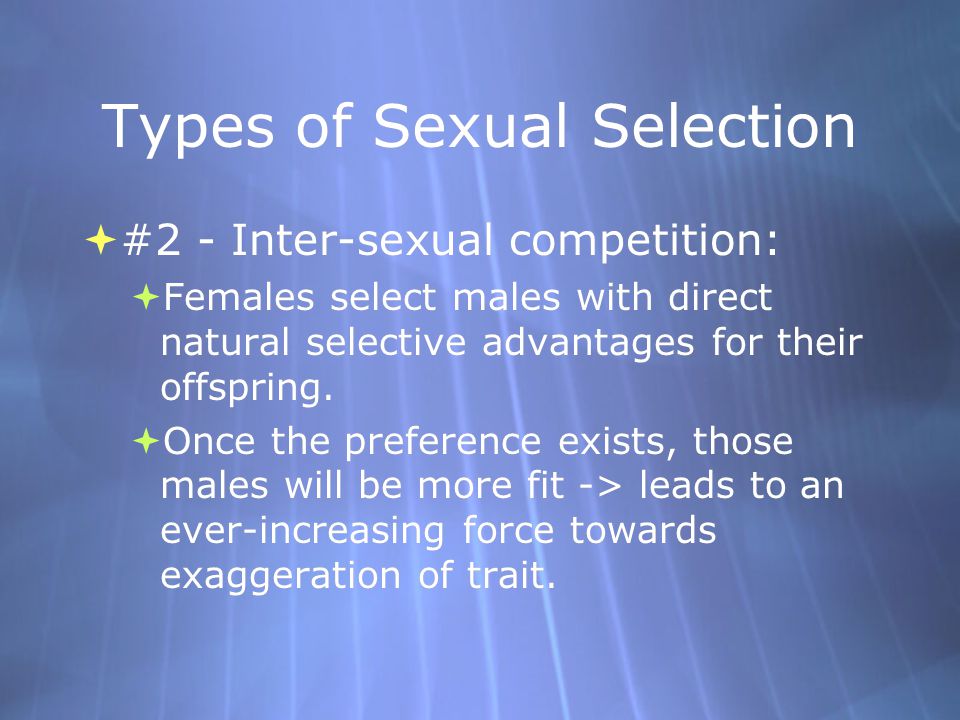 Types of Sexual Selection

#2 - Inter-sexual competition:

Females select males with direct natural selective advantages for their offspring.

Once the preference exists, those males will be more fit -> leads to an ever-increasing force towards exaggeration of trait.